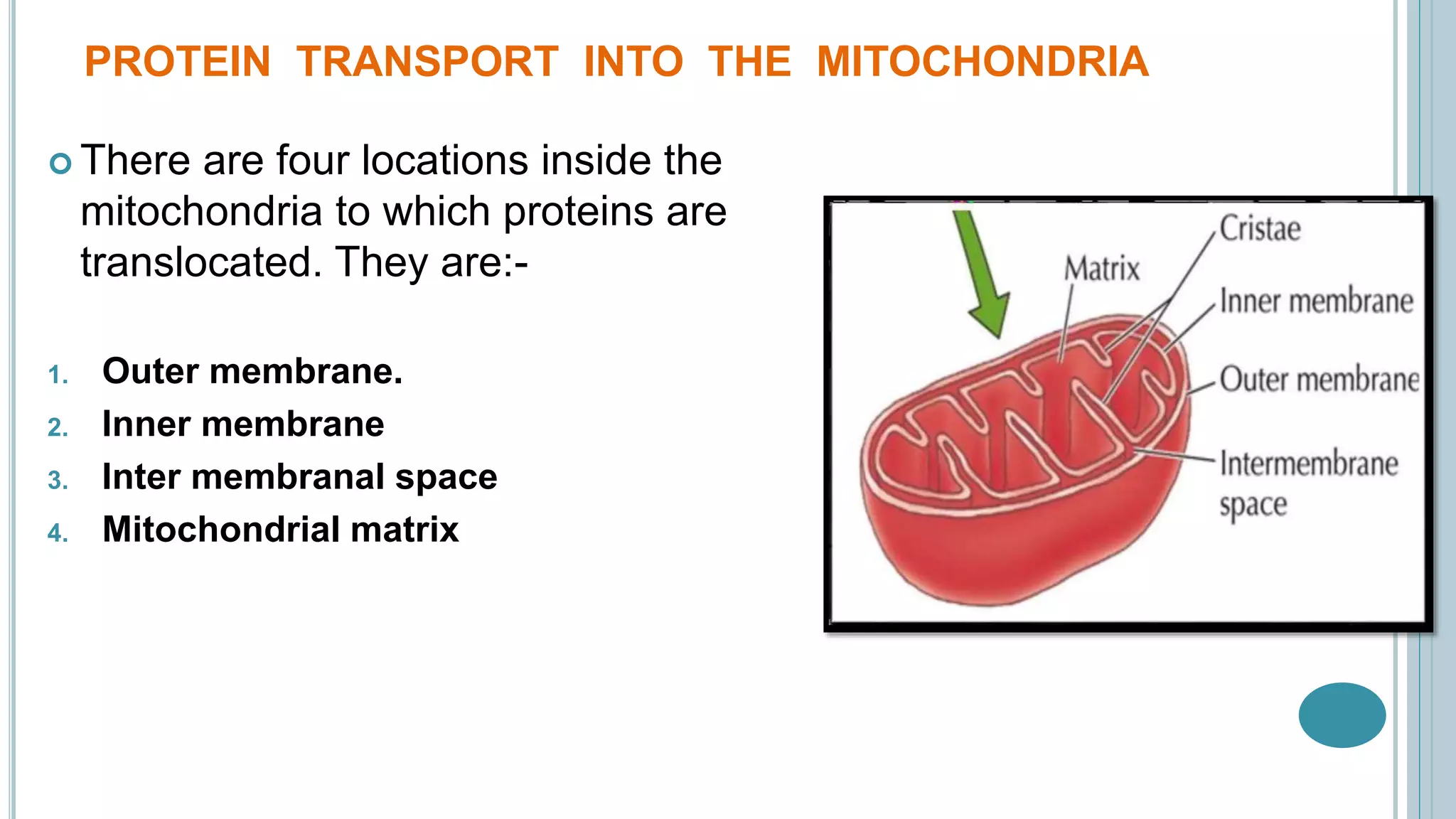 PROTEIN TRANSPORT INTO THE MITOCHONDRIA

There are four locations inside the mitochondria to which proteins are translocated. They are:-

1. Outer membrane.
2. Inner membrane
3. Inter membranal space
4. Mitochondrial matrix

Matrix
Cristae
Inner membrane
Outer membrane
Intermembrane space